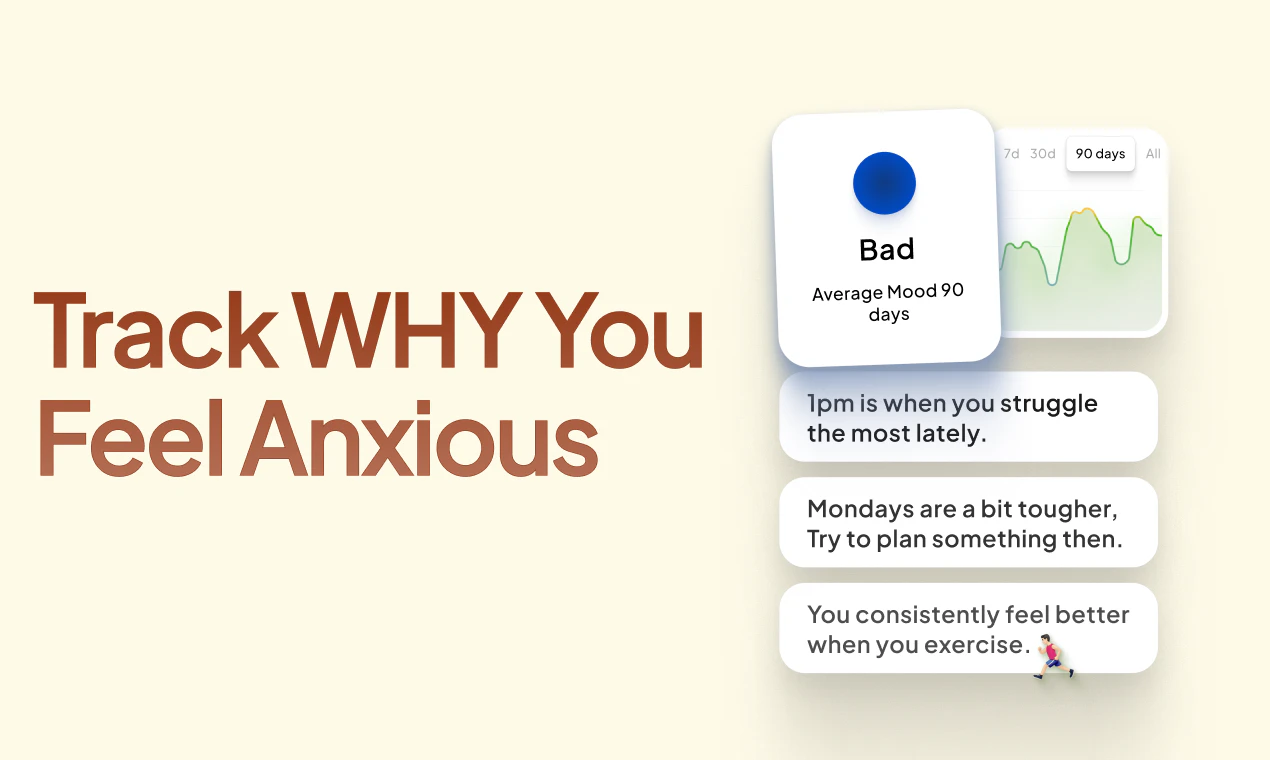 Track WHY You Feel Anxious

Bad

Average Mood 90 days

7d 30d 90 days All

1pm is when you struggle the most lately.

Mondays are a bit tougher, Try to plan something then.

You consistently feel better when you exercise.